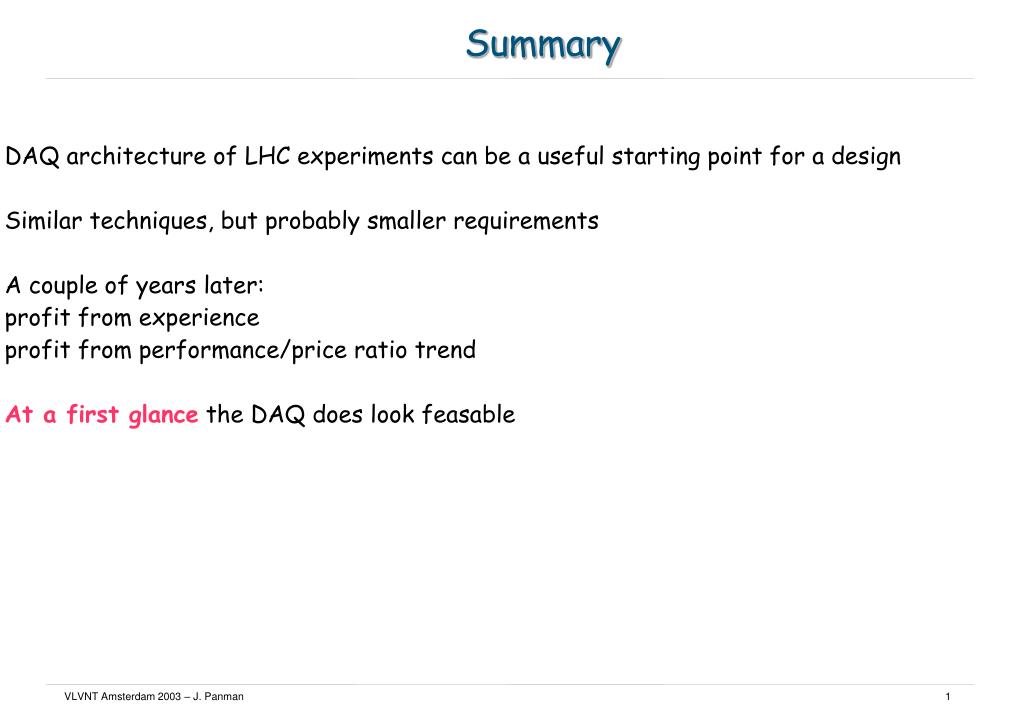 Summary

DAQ architecture of LHC experiments can be a useful starting point for a design

Similar techniques, but probably smaller requirements

A couple of years later:
profit from experience
profit from performance/price ratio trend

At a first glance the DAQ does look feasable

VLVNT Amsterdam 2003 – J. Panman

1